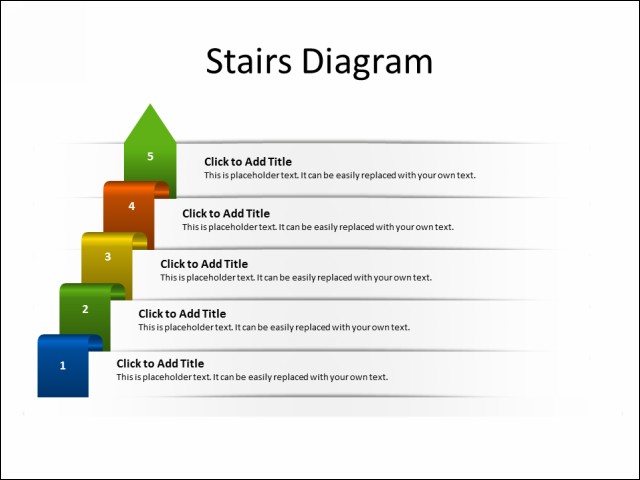 Stairs Diagram

5

Click to Add Title
This is placeholder text. It can be easily replaced with your own text.

4

Click to Add Title
This is placeholder text. It can be easily replaced with your own text.

3

Click to Add Title
This is placeholder text. It can be easily replaced with your own text.

2

Click to Add Title
This is placeholder text. It can be easily replaced with your own text.

1

Click to Add Title
This is placeholder text. It can be easily replaced with your own text.